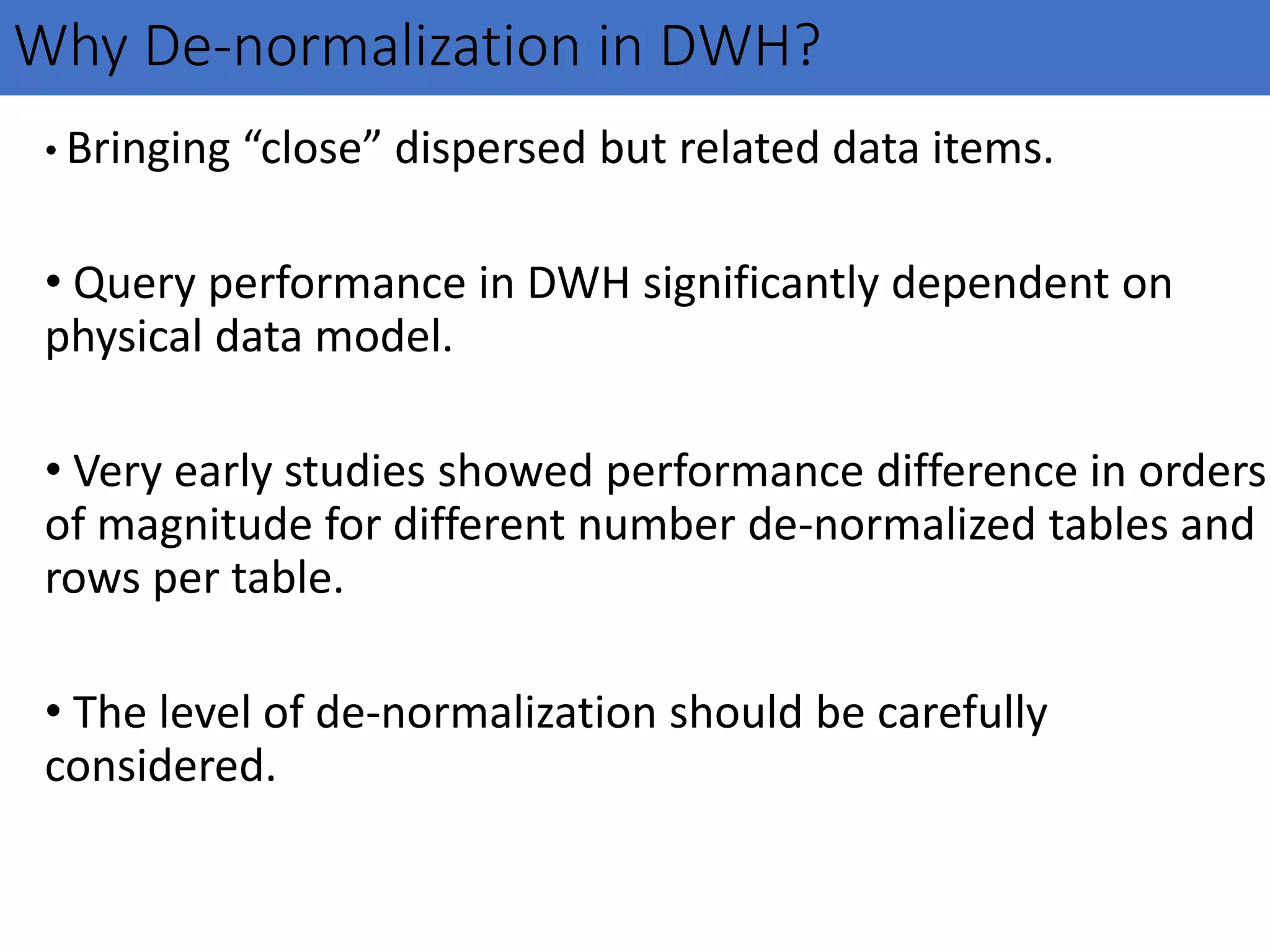 Why De-normalization in DWH?

• Bringing “close” dispersed but related data items.

• Query performance in DWH significantly dependent on physical data model.

• Very early studies showed performance difference in orders of magnitude for different number de-normalized tables and rows per table.

• The level of de-normalization should be carefully considered.